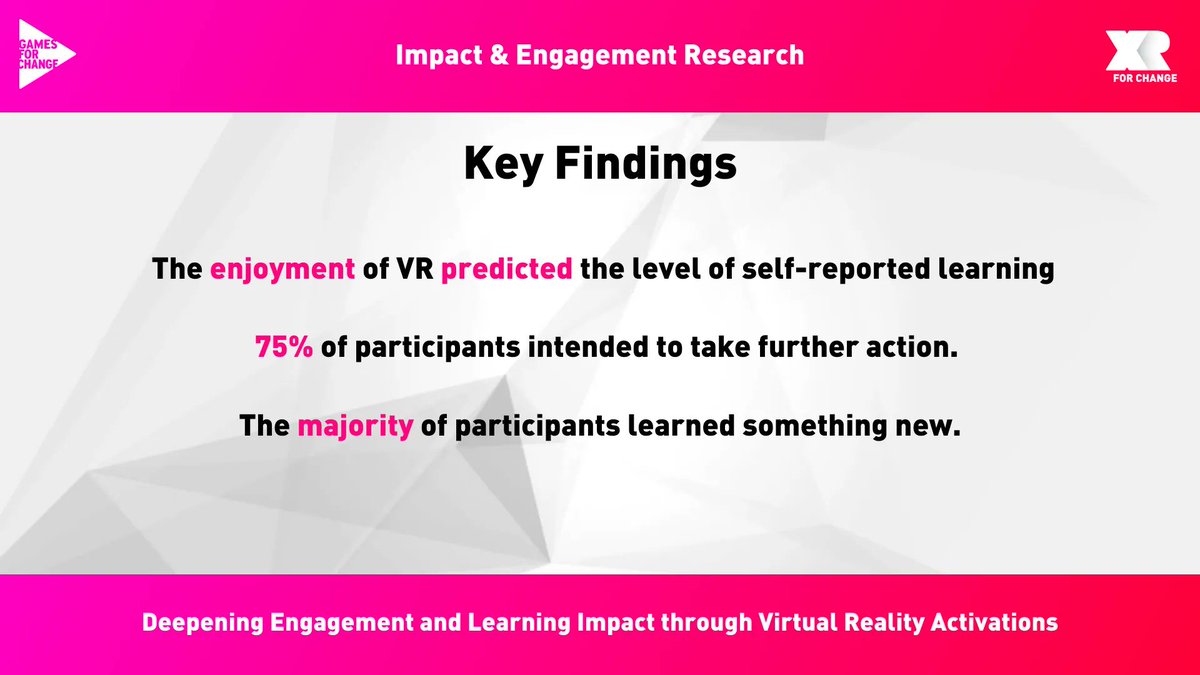 GAMES FOR CHANGE

Impact & Engagement Research

XR FOR CHANGE

Key Findings

The enjoyment of VR predicted the level of self-reported learning

75% of participants intended to take further action.

The majority of participants learned something new.

Deepening Engagement and Learning Impact through Virtual Reality Activations